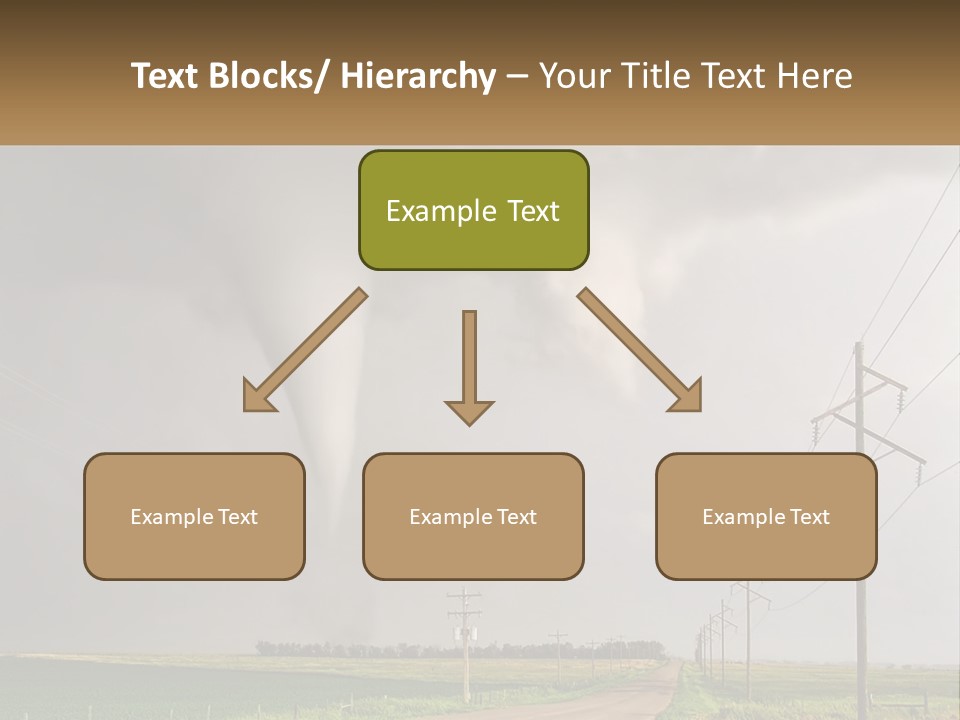 Text Blocks/ Hierarchy – Your Title Text Here

Example Text

Example Text

Example Text

Example Text